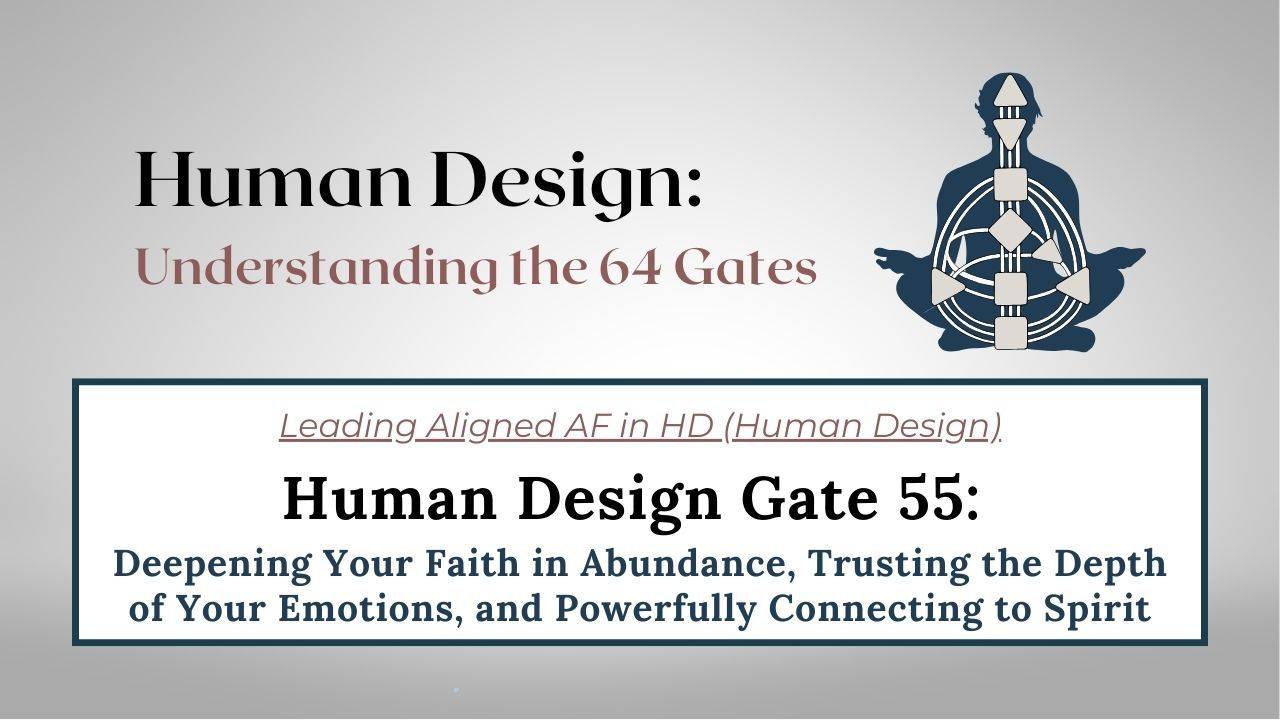 Human Design:
Understanding the 64 Gates

Leading Aligned AF in HD (Human Design)

Human Design Gate 55:

Deepening Your Faith in Abundance, Trusting the Depth of Your Emotions, and Powerfully Connecting to Spirit